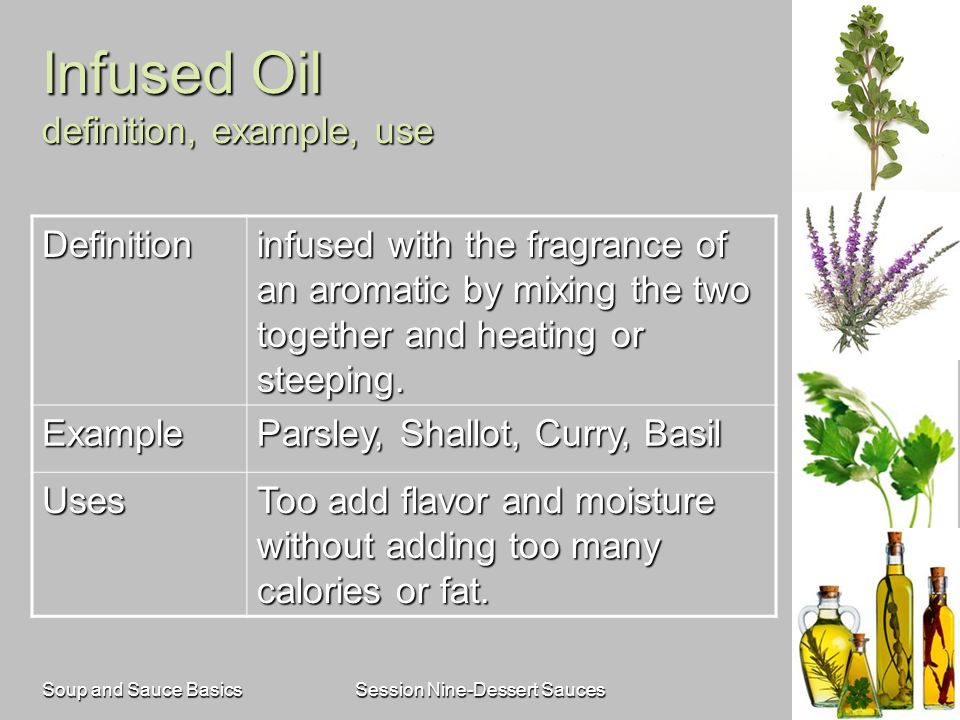 Infused Oil
definition, example, use

| Definition | infused with the fragrance of an aromatic by mixing the two together and heating or steeping. |
|---|---|
| Example | Parsley, Shallot, Curry, Basil |
| Uses | Too add flavor and moisture without adding too many calories or fat. |

Soup and Sauce Basics

Session Nine-Dessert Sauces